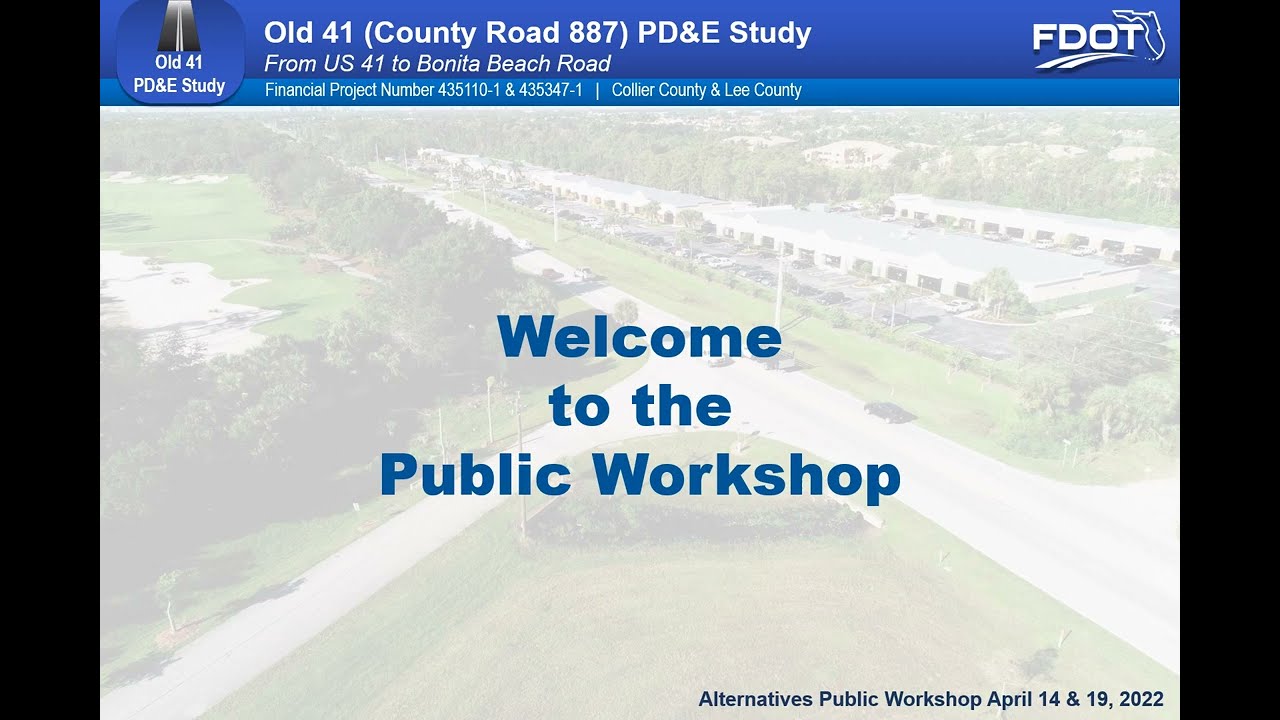 Old 41
PD&E Study

Old 41 (County Road 887) PD&E Study
From US 41 to Bonita Beach Road
Financial Project Number 435110-1 & 435347-1 | Collier County & Lee County

FDOT

Welcome
to the
Public Workshop

Alternatives Public Workshop April 14 & 19, 2022